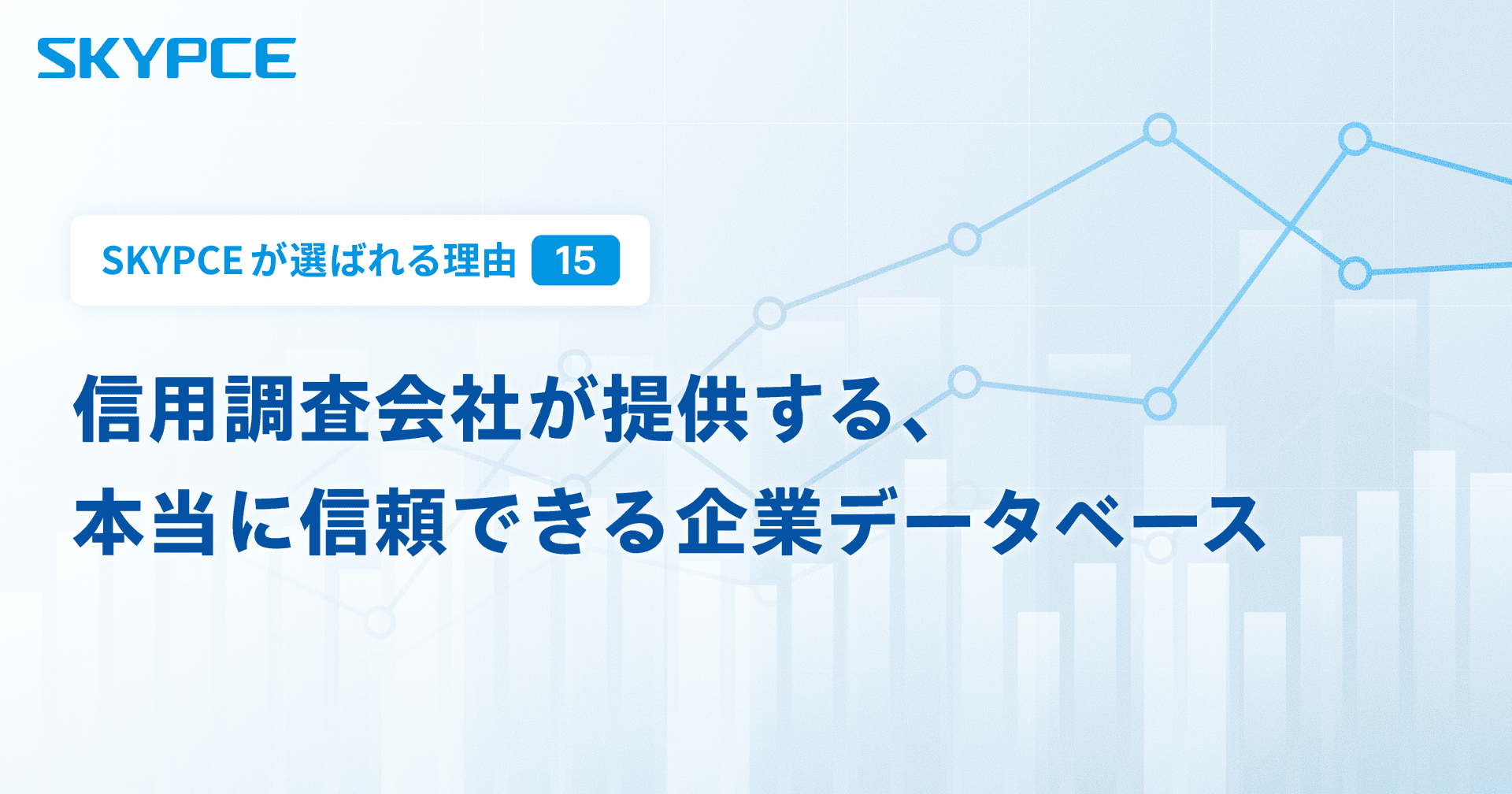 SKYPCE

SKYPCE が選ばれる理由 15

信用調査会社が提供する、
本当に信頼できる企業データベース